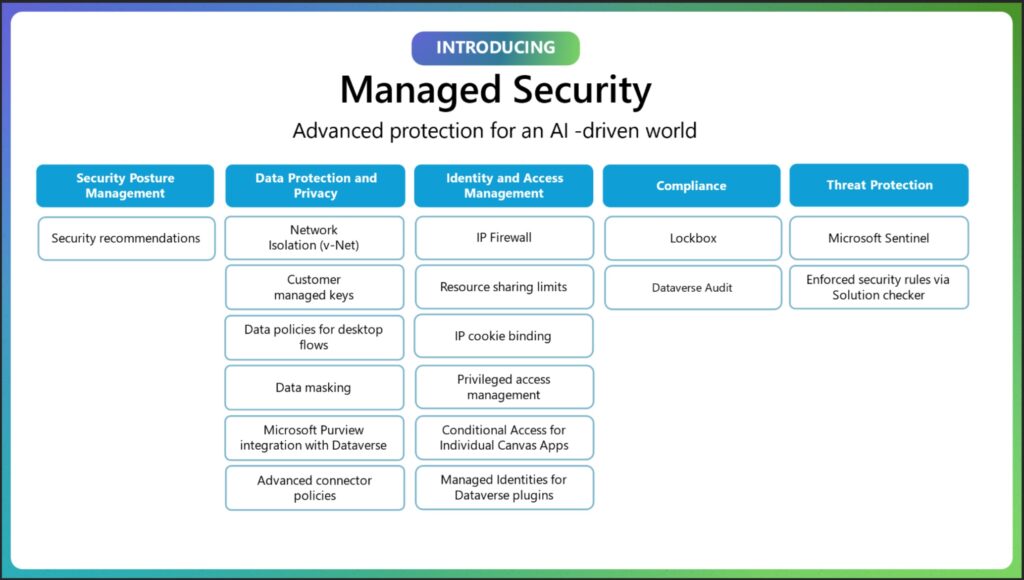 INTRODUCING

Managed Security

Advanced protection for an AI -driven world

Security Posture Management

Security recommendations

Data Protection and Privacy

Network Isolation (v-Net)

Customer managed keys

Data policies for desktop flows

Data masking

Microsoft Purview integration with Dataverse

Advanced connector policies

Identity and Access Management

IP Firewall

Resource sharing limits

IP cookie binding

Privileged access management

Conditional Access for Individual Canvas Apps

Managed Identities for Dataverse plugins

Compliance

Lockbox

Dataverse Audit

Threat Protection

Microsoft Sentinel

Enforced security rules via Solution checker